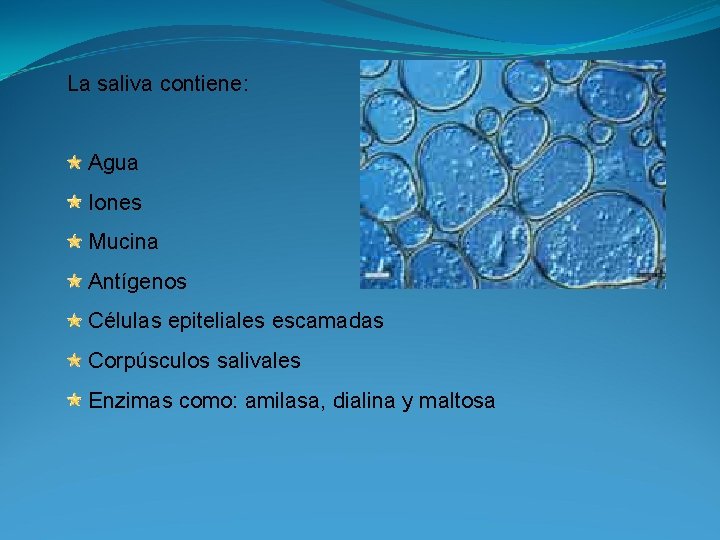 La saliva contiene:

Agua
Iones
Mucina
Antígenos
Células epiteliales escamadas
Corpúsculos salivales
Enzimas como: amilasa, dialina y maltosa